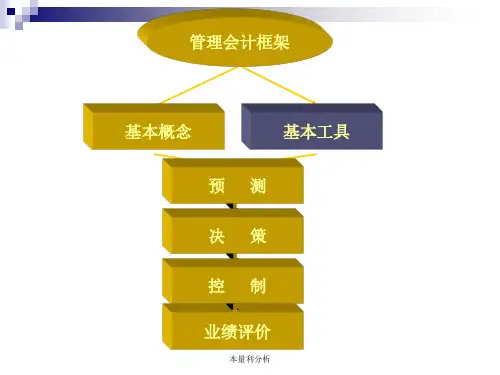 管理会计框架

基本概念

基本工具

预　测

决　策

控　制

业绩评价

本量利分析